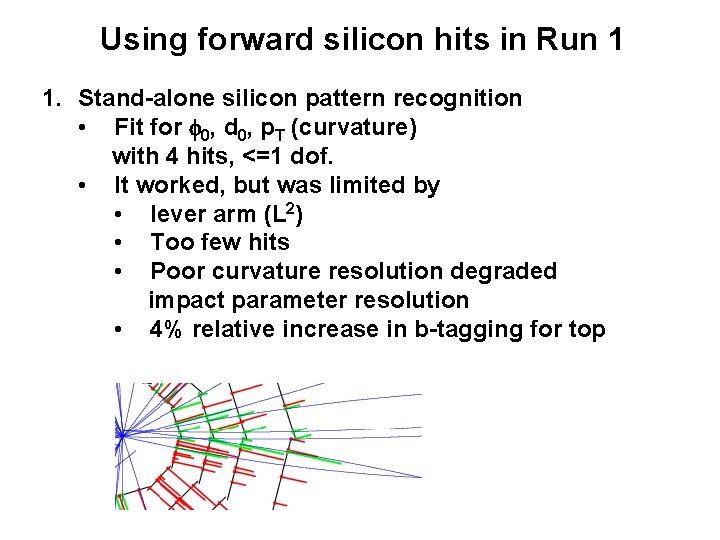 Using forward silicon hits in Run 1

1. Stand-alone silicon pattern recognition
   • Fit for $\phi_0$, $d_0$, $p_T$ (curvature) with 4 hits, <=1 dof.
   • It worked, but was limited by
      • lever arm ($L^2$)
      • Too few hits
      • Poor curvature resolution degraded impact parameter resolution
      • 4% relative increase in b-tagging for top